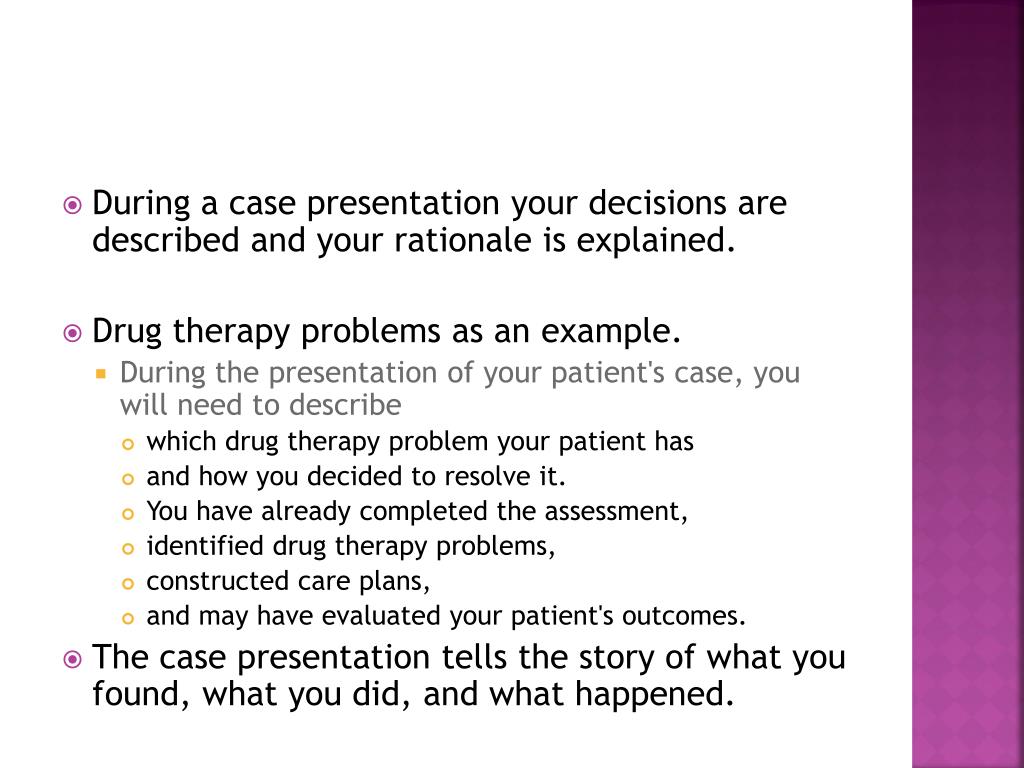 During a case presentation your decisions are described and your rationale is explained.

Drug therapy problems as an example.

During the presentation of your patient's case, you will need to describe

which drug therapy problem your patient has

and how you decided to resolve it.

You have already completed the assessment,

identified drug therapy problems,

constructed care plans,

and may have evaluated your patient's outcomes.

The case presentation tells the story of what you found, what you did, and what happened.